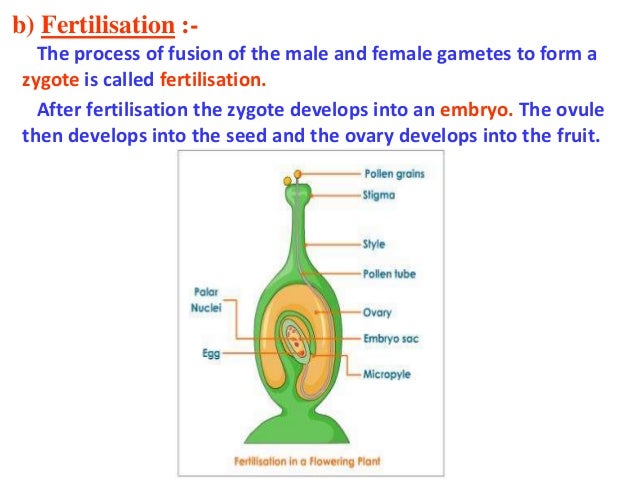 b) Fertilisation :-

The process of fusion of the male and female gametes to form a zygote is called fertilisation.

After fertilisation the zygote develops into an embryo. The ovule then develops into the seed and the ovary develops into the fruit.

Pollen grains
Stigma
Style
Pollen tube
Polar Nuclei
Ovary
Embryo sac
Egg
Micropyle

Fertilisation in a Flowering Plant